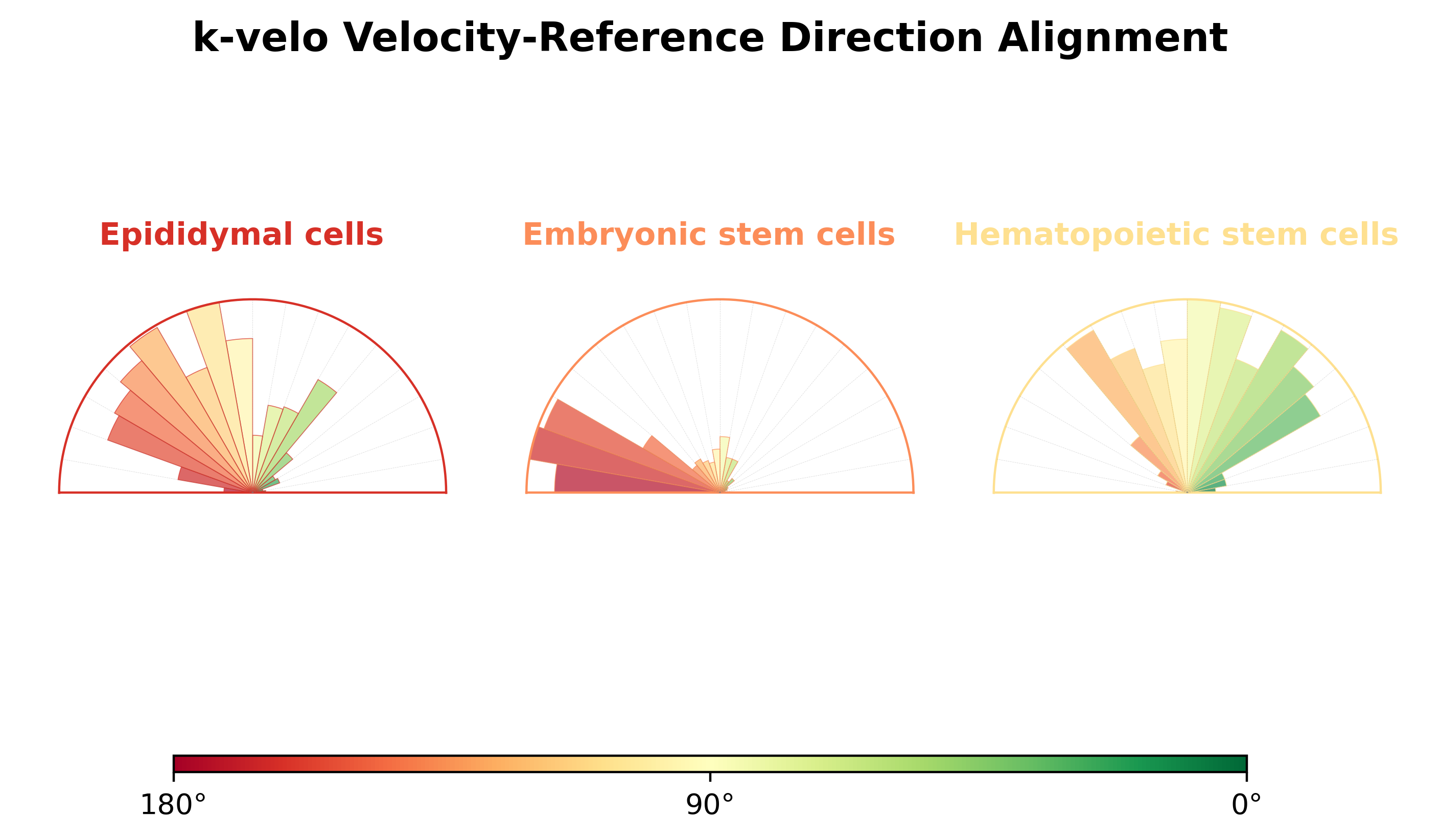 k-velo Velocity-Reference Direction Alignment

Epididymal cells

Embryonic stem cells

Hematopoietic stem cells

180°

90°

0°